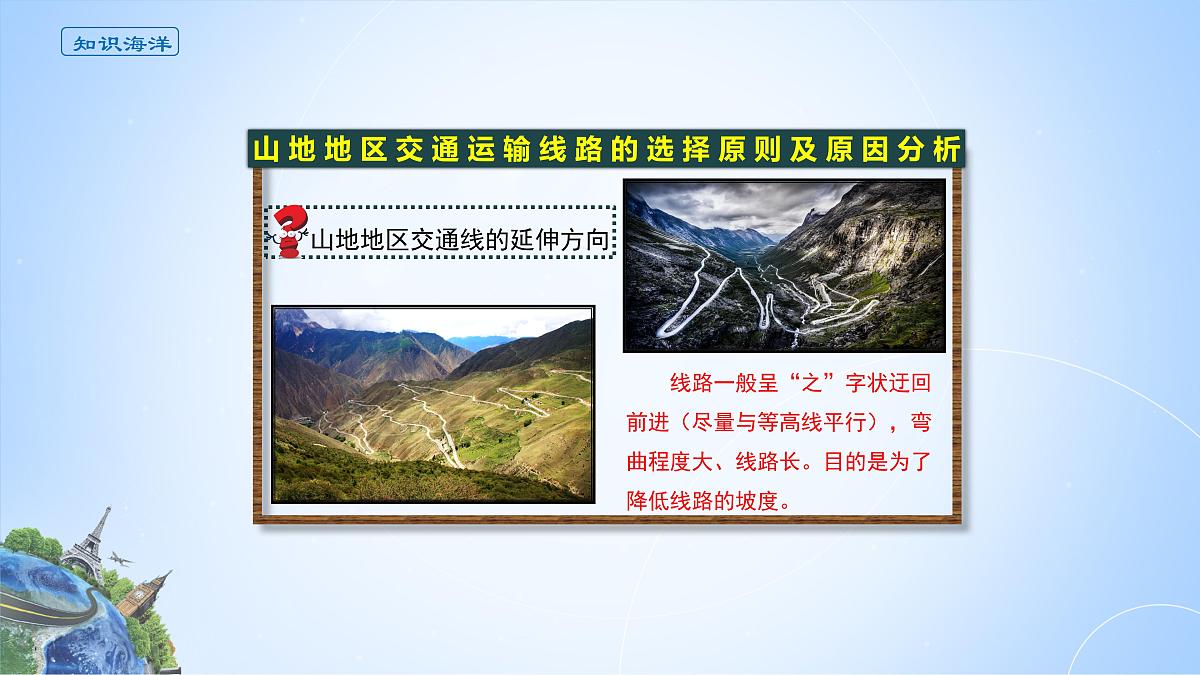 知识海洋

山地地区交通运输线路的选择原则及原因分析

山地地区交通线的延伸方向

线路一般呈“之”字状迂回前进（尽量与等高线平行），弯曲程度大、线路长。目的是为了降低线路的坡度。